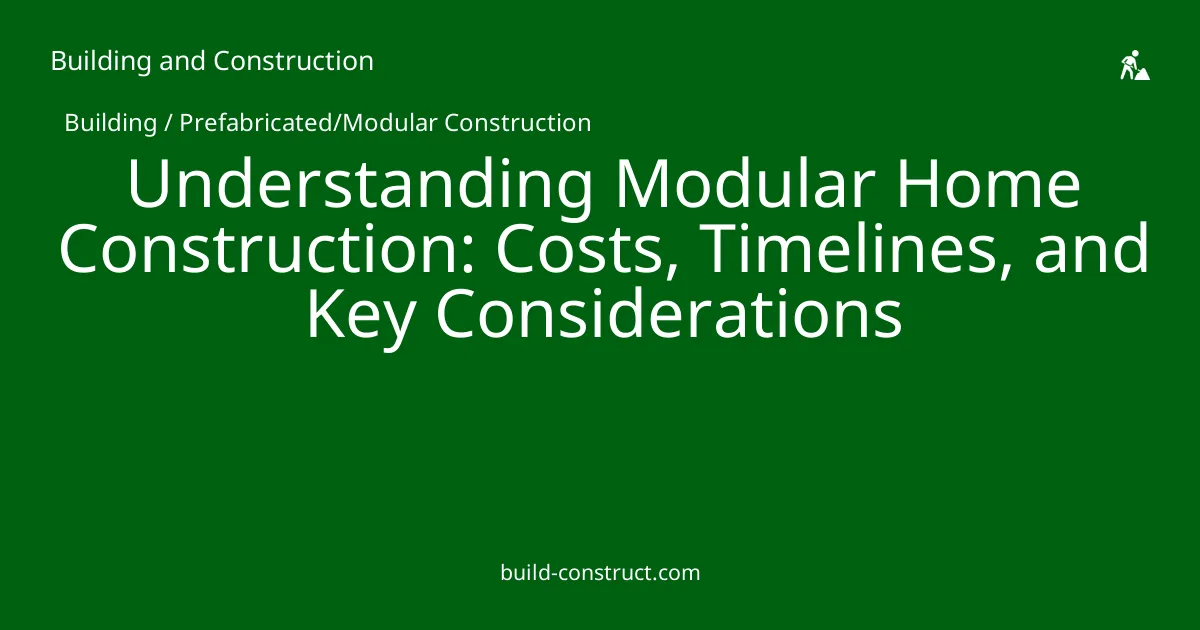 Building and Construction

Building / Prefabricated/Modular Construction

Understanding Modular Home Construction: Costs, Timelines, and Key Considerations

build-construct.com